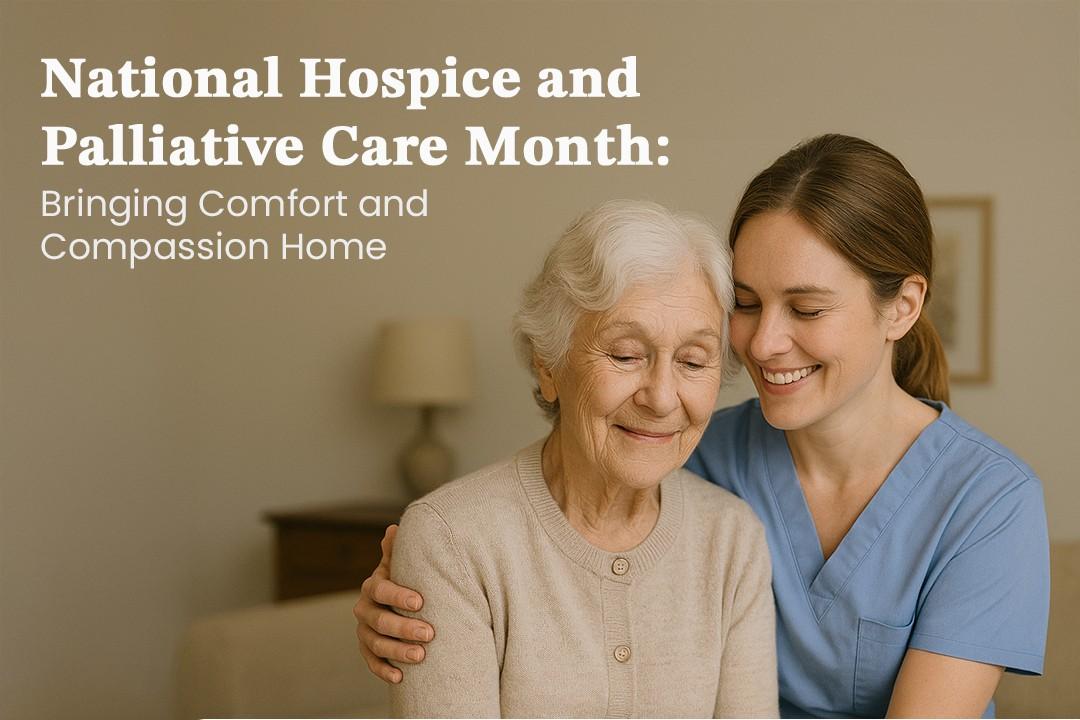 National Hospice and Palliative Care Month:
Bringing Comfort and Compassion Home